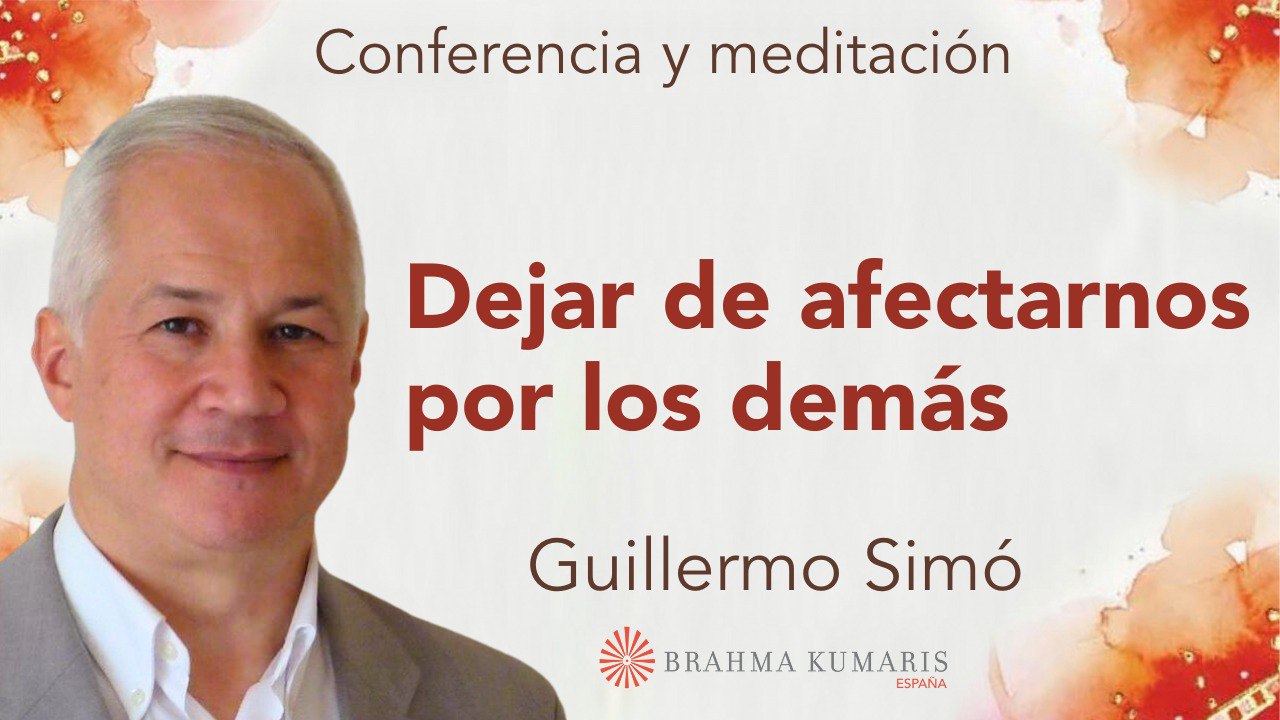 Conferencia y meditación

Dejar de afectarnos por los demás

Guillermo Simó

BRAHMA KUMARIS
ESPAÑA